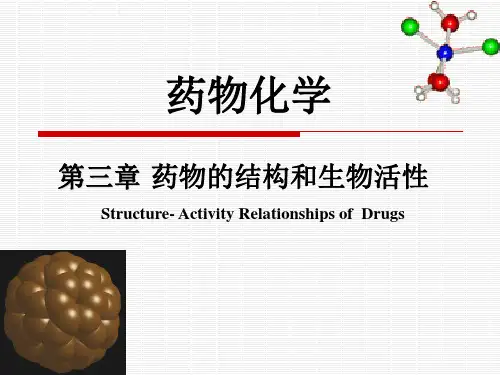 药物化学

第三章 药物的结构和生物活性

Structure- Activity Relationships of Drugs